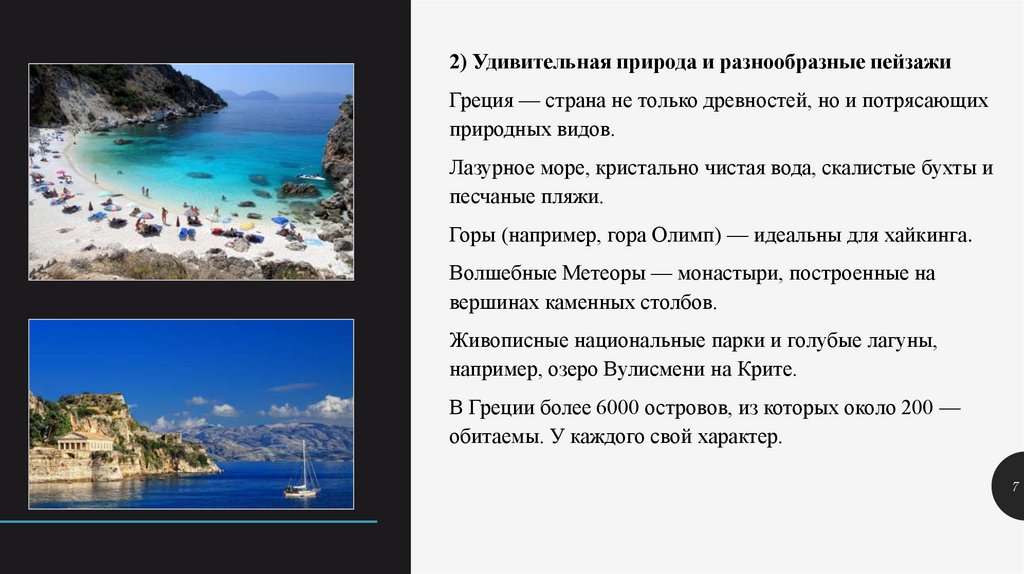 2) Удивительная природа и разнообразные пейзажи

Греция — страна не только древностей, но и потрясающих природных видов.

Лазурное море, кристально чистая вода, скалистые бухты и песчаные пляжи.

Горы (например, гора Олимп) — идеальны для хайкинга.

Волшебные Метеоры — монастыри, построенные на вершинах каменных столбов.

Живописные национальные парки и голубые лагуны, например, озеро Вулисмени на Крите.

В Греции более 6000 островов, из которых около 200 — обитаемы. У каждого свой характер.

7